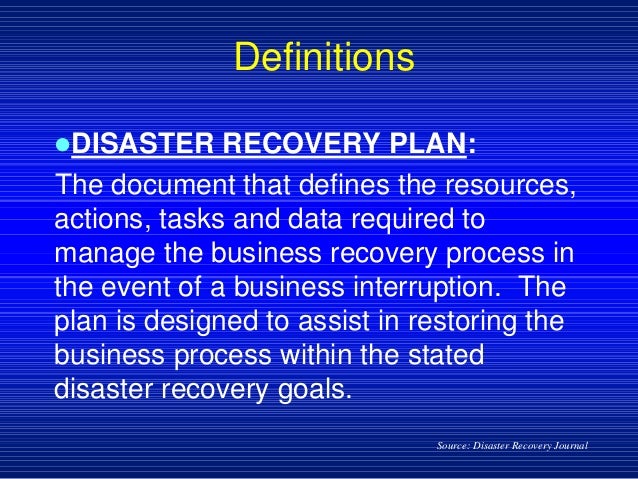 Definitions

●DISASTER RECOVERY PLAN:

The document that defines the resources, actions, tasks and data required to manage the business recovery process in the event of a business interruption. The plan is designed to assist in restoring the business process within the stated disaster recovery goals.

Source: Disaster Recovery Journal